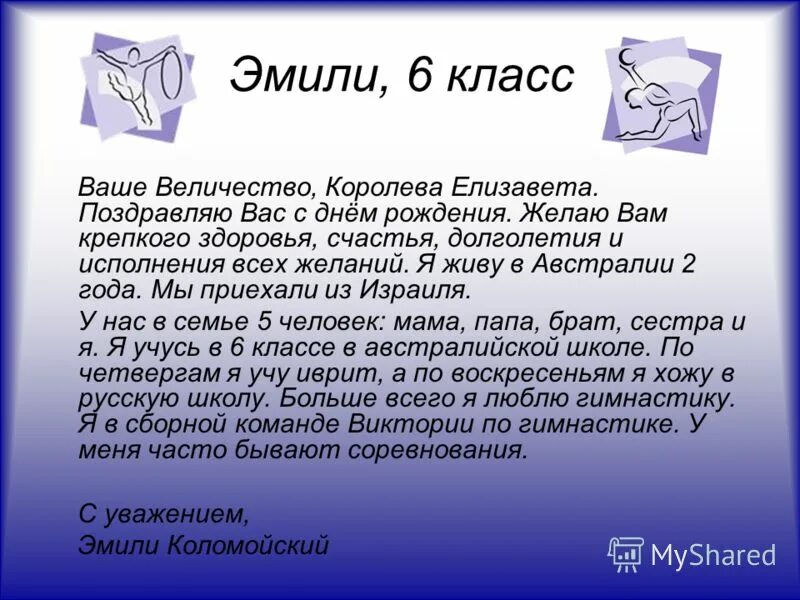 Эмили, 6 класс

Ваше Величество, Королева Елизавета. Поздравляю Вас с днём рождения. Желаю Вам крепкого здоровья, счастья, долголетия и исполнения всех желаний. Я живу в Австралии 2 года. Мы приехали из Израиля.

У нас в семье 5 человек: мама, папа, брат, сестра и я. Я учусь в 6 классе в австралийской школе. По четвергам я учу иврит, а по воскресеньям я хожу в русскую школу. Больше всего я люблю гимнастику. Я в сборной команде Виктории по гимнастике. У меня часто бывают соревнования.

С уважением,
Эмили Коломойский

MyShared